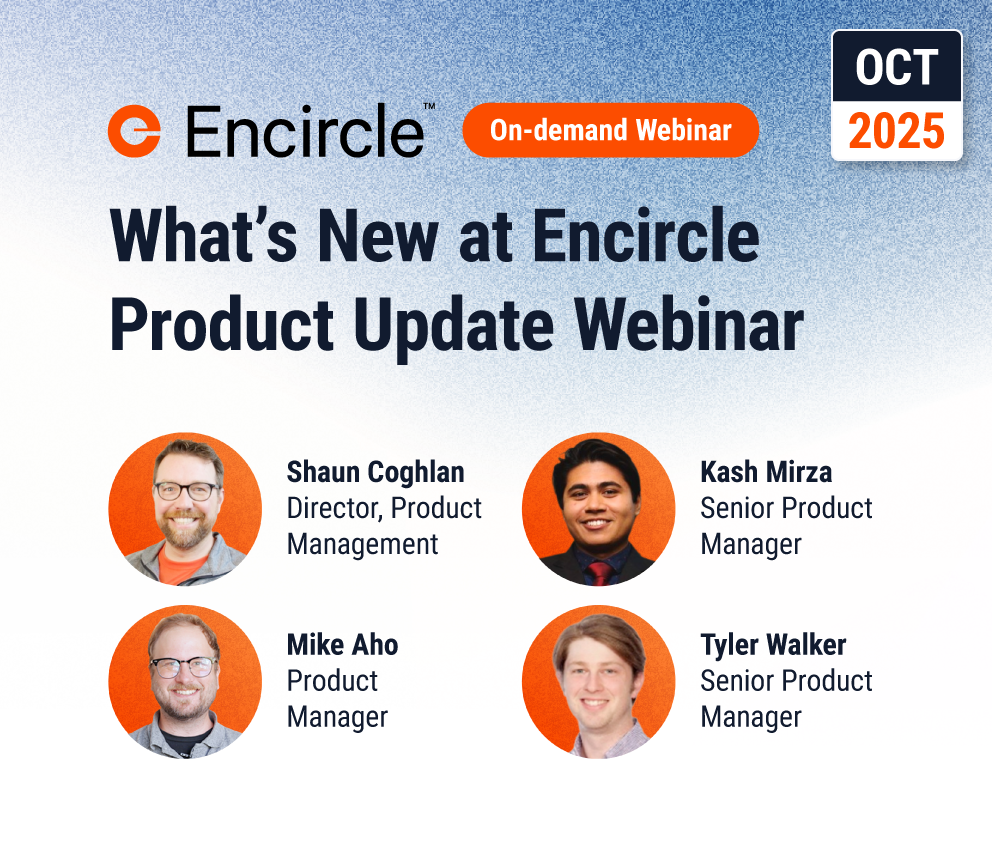 Encircle™

On-demand Webinar

OCT
2025

What's New at Encircle Product Update Webinar

Shaun Coghlan
Director, Product Management

Kash Mirza
Senior Product Manager

Mike Aho
Product Manager

Tyler Walker
Senior Product Manager